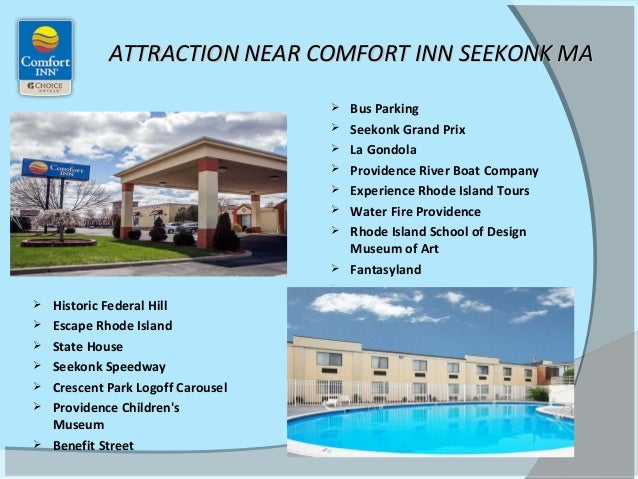 Comfort INN
CHOICE HOTELS

ATTRACTION NEAR COMFORT INN SEEKONK MA

Comfort INN

➢ Bus Parking
➢ Seekonk Grand Prix
➢ La Gondola
➢ Providence River Boat Company
➢ Experience Rhode Island Tours
➢ Water Fire Providence
➢ Rhode Island School of Design Museum of Art
➢ Fantasyland

➢ Historic Federal Hill
➢ Escape Rhode Island
➢ State House
➢ Seekonk Speedway
➢ Crescent Park Logoff Carousel
➢ Providence Children's Museum
➢ Benefit Street